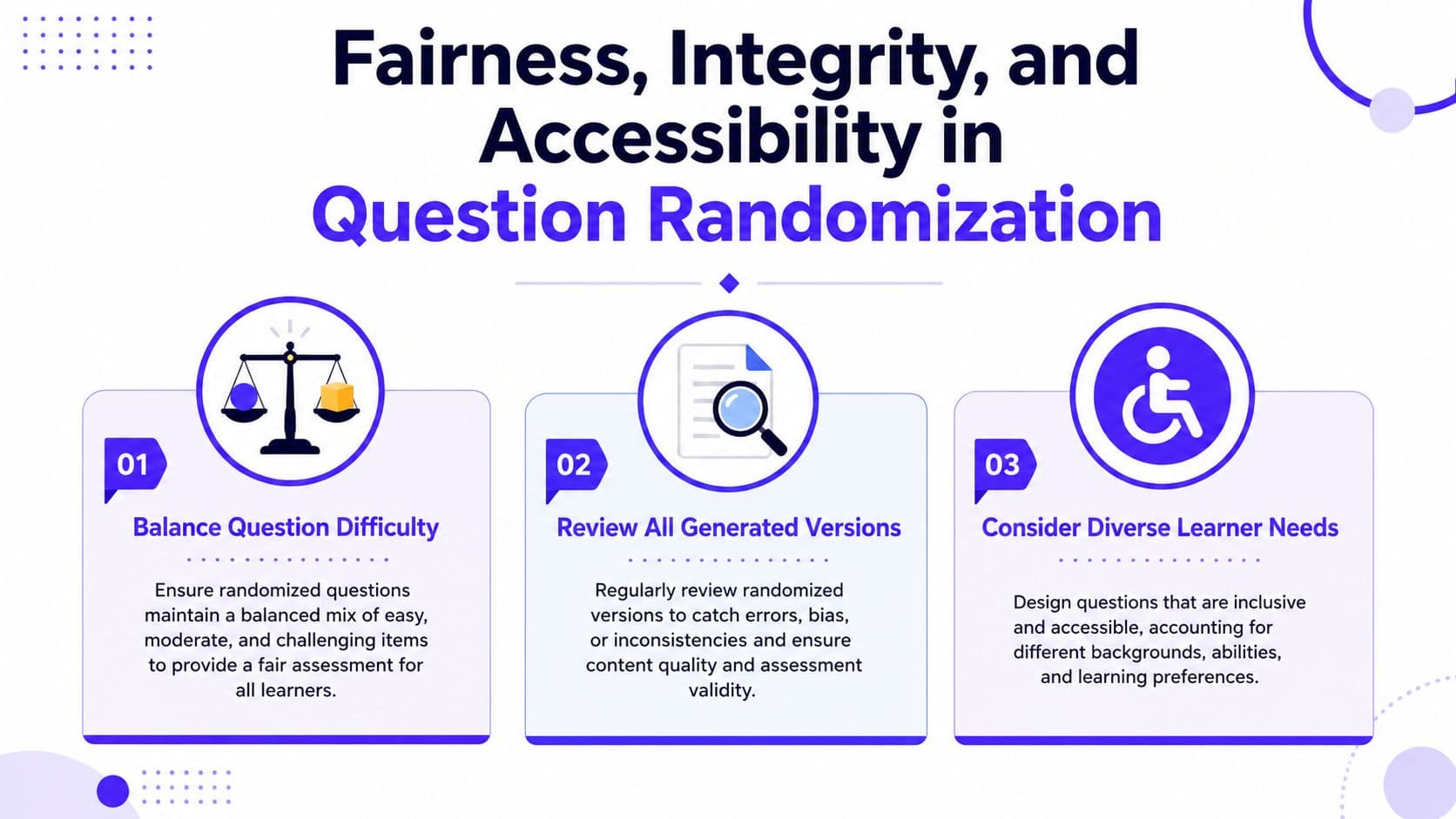 Fairness, Integrity, and Accessibility in Question Randomization

01

Balance Question Difficulty

Ensure randomized questions maintain a balanced mix of easy, moderate, and challenging items to provide a fair assessment for all learners.

02

Review All Generated Versions

Regularly review randomized versions to catch errors, bias, or inconsistencies and ensure content quality and assessment validity.

03

Consider Diverse Learner Needs

Design questions that are inclusive and accessible, accounting for different backgrounds, abilities, and learning preferences.